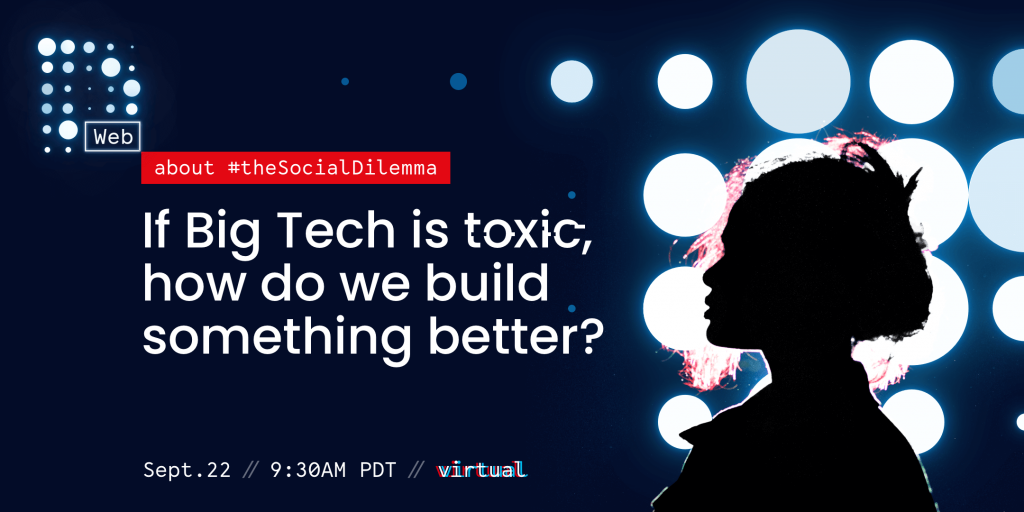 Web

about #theSocialDilemma

If Big Tech is toxic, how do we build something better?

Sept.22 // 9:30AM PDT // virtual